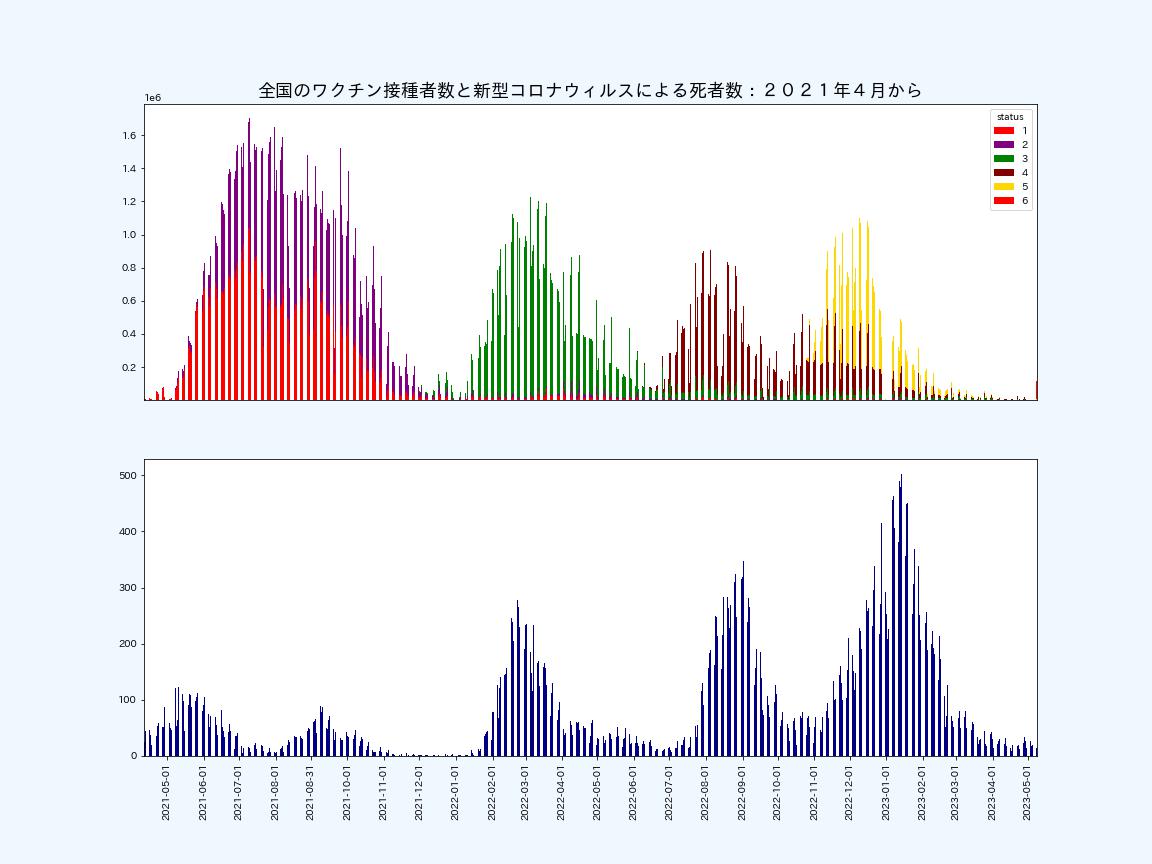 全国のワクチン接種者数と新型コロナウィルスによる死者数：２０２１年４月から

1e6

1.6
1.4
1.2
1.0
0.8
0.6
0.4
0.2

status
1
2
3
4
5
6

500
400
300
200
100
0

2021-05-01
2021-06-01
2021-07-01
2021-08-01
2021-08-31
2021-10-01
2021-11-01
2021-12-01
2022-01-01
2022-02-01
2022-03-01
2022-04-01
2022-05-01
2022-06-01
2022-07-01
2022-08-01
2022-09-01
2022-10-01
2022-11-01
2022-12-01
2023-01-01
2023-02-01
2023-03-01
2023-04-01
2023-05-01